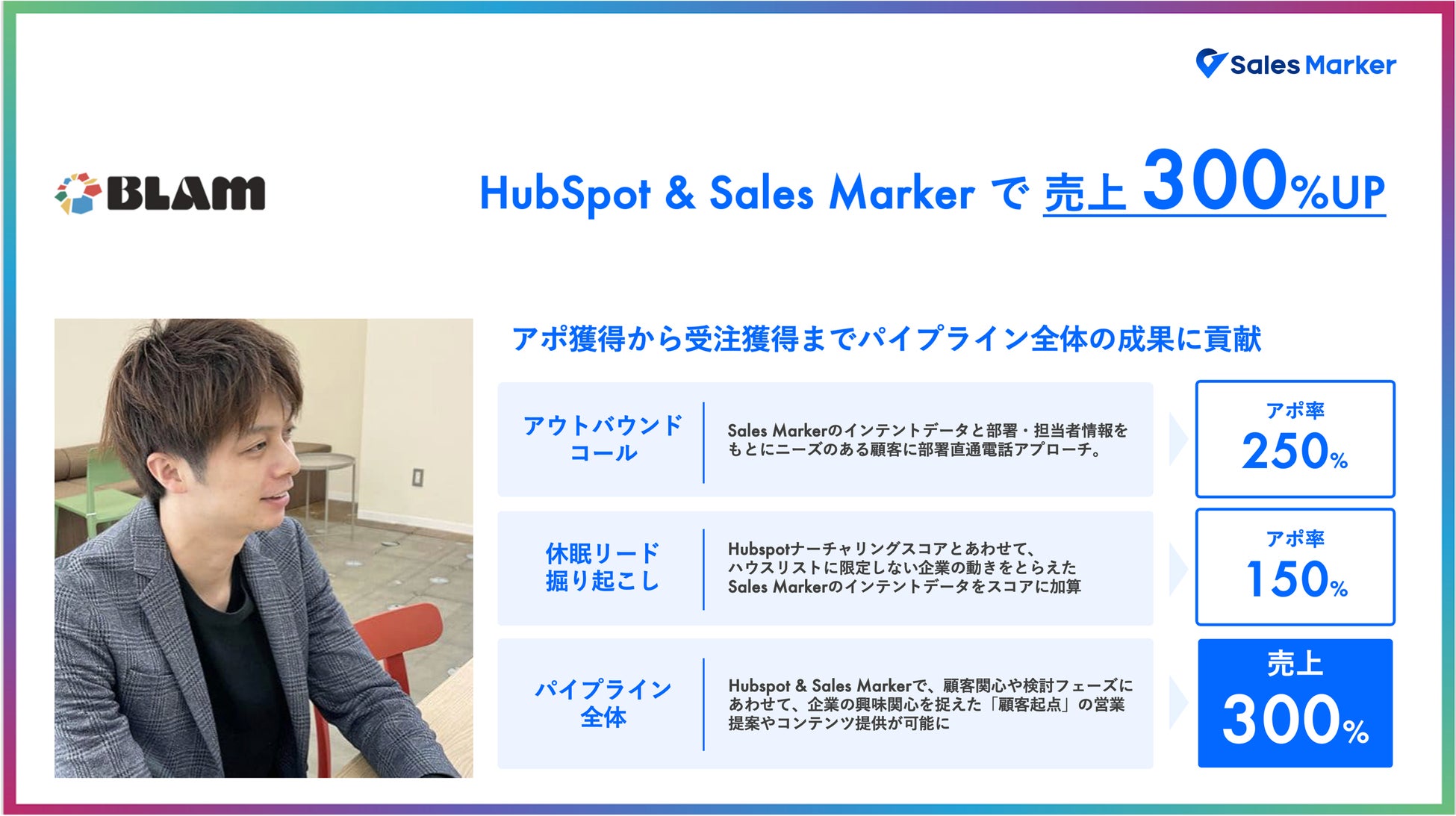 Sales Marker

BLAM

HubSpot & Sales Marker で 売上 300%UP

アポ獲得から受注獲得までパイプライン全体の成果に貢献

アウトバウンドコール

Sales Markerのインテントデータと部署・担当者情報をもとにニーズのある顧客に部署直通電話アプローチ。

アポ率 250%

休眠リード掘り起こし

Hubspotナーチャリングスコアとあわせて、ハウスリストに限定しない企業の動きをとらえたSales Markerのインテントデータをスコアに加算

アポ率 150%

パイプライン全体

Hubspot & Sales Markerで、顧客関心や検討フェーズにあわせて、企業の興味関心を捉えた「顧客起点」の営業提案やコンテンツ提供が可能に

売上 300%